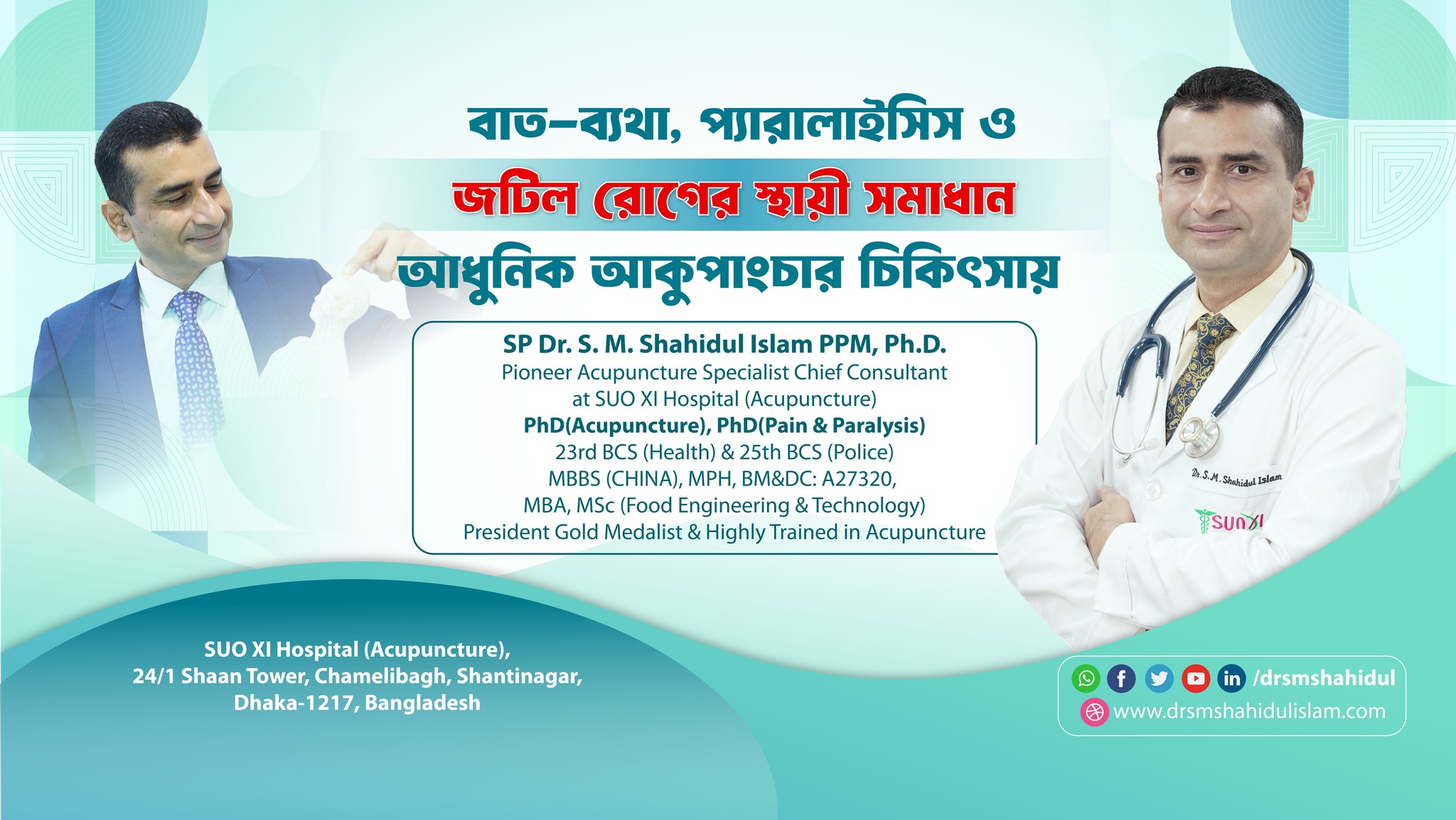 বাত–ব্যথা, প্যারালাইসিস ও
জটিল রোগের স্থায়ী সমাধান
আধুনিক আকুপাংচার চিকিৎসায়

SP Dr. S. M. Shahidul Islam PPM, Ph.D.
Pioneer Acupuncture Specialist Chief Consultant
at SUO XI Hospital (Acupuncture)
PhD(Acupuncture), PhD(Pain & Paralysis)
23rd BCS (Health) & 25th BCS (Police)
MBBS (CHINA), MPH, BM&DC: A27320,
MBA, MSc (Food Engineering & Technology)
President Gold Medalist & Highly Trained in Acupuncture

Dr. S. M. Shahidul Islam
SUO XI

SUO XI Hospital (Acupuncture),
24/1 Shaan Tower, Chamelibagh, Shantinagar,
Dhaka-1217, Bangladesh

/drsmshahidul
www.drsmshahidulislam.com